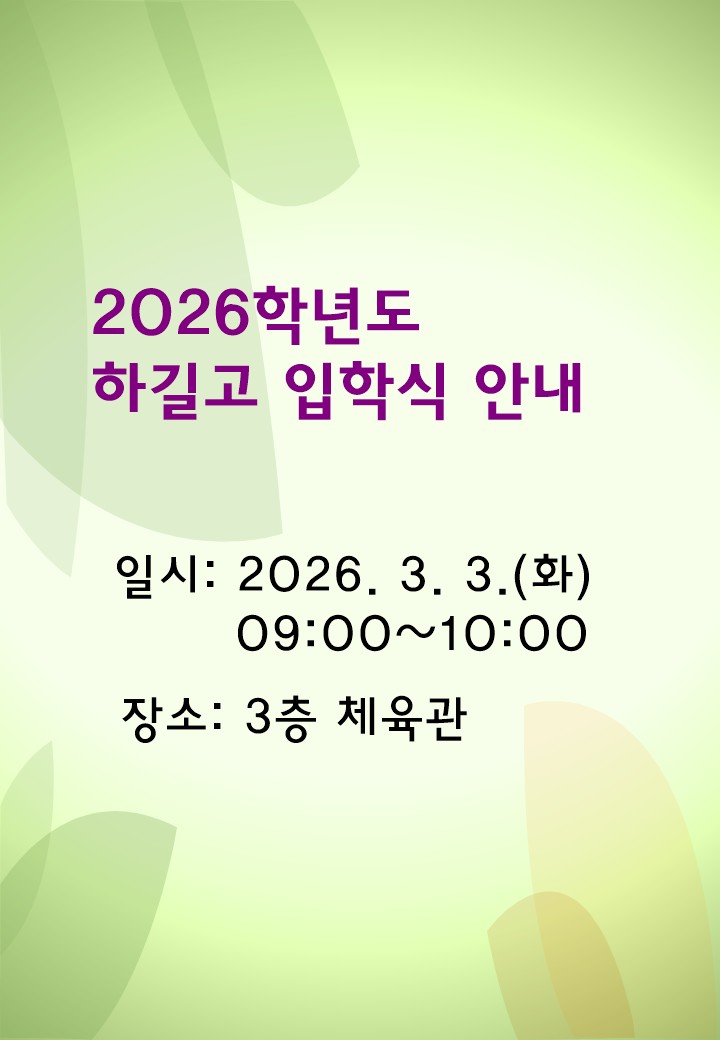 2026학년도
하길고 입학식 안내

일시: 2026. 3. 3.(화)
09:00~10:00

장소: 3층 체육관